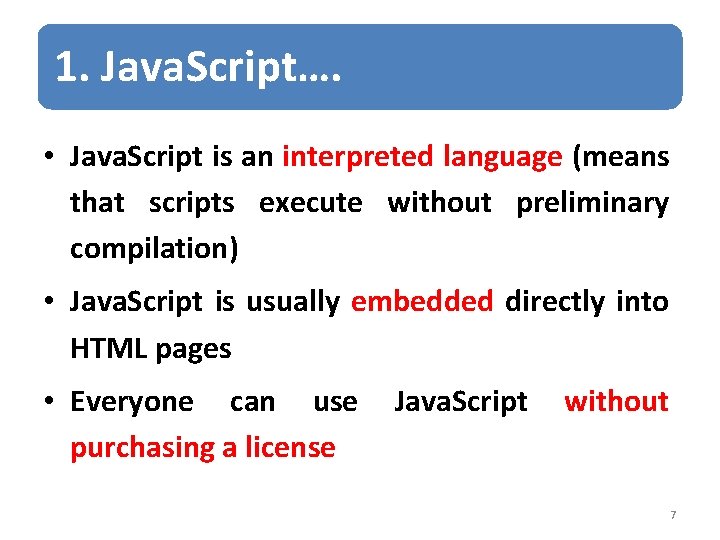 1. JavaScript….

• JavaScript is an interpreted language (means that scripts execute without preliminary compilation)

• JavaScript is usually embedded directly into HTML pages

• Everyone can use JavaScript without purchasing a license

7